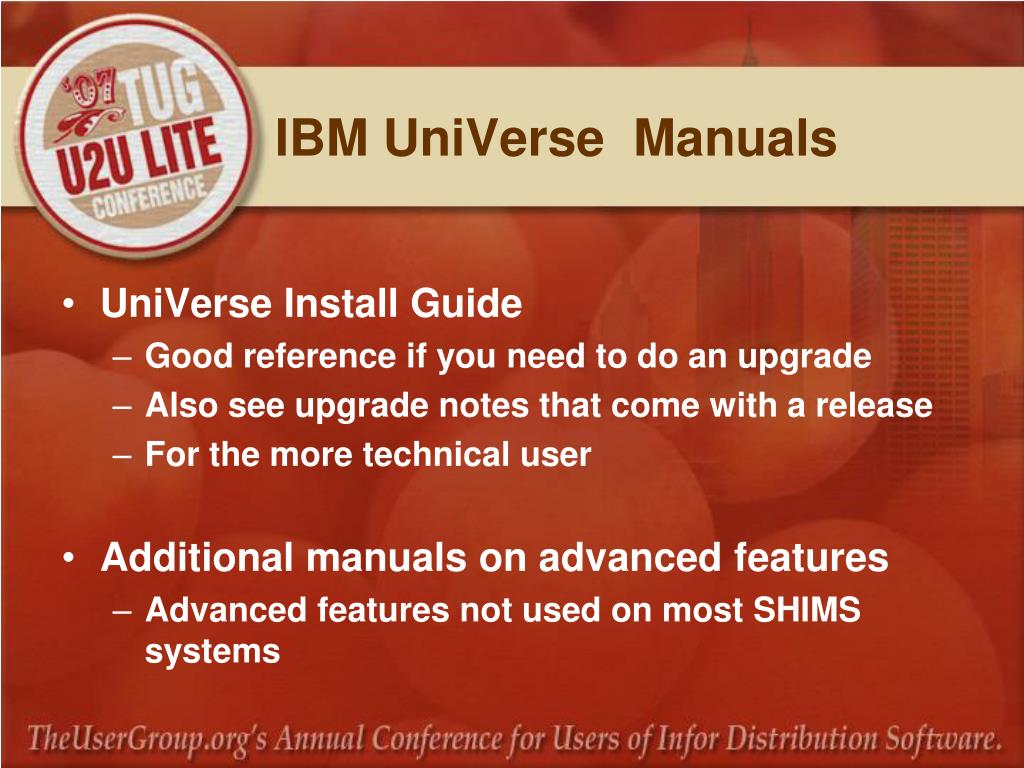 '07 TUG U2U LITE CONFERENCE

IBM UniVerse Manuals

• UniVerse Install Guide
– Good reference if you need to do an upgrade
– Also see upgrade notes that come with a release
– For the more technical user

• Additional manuals on advanced features
– Advanced features not used on most SHIMS systems

TheUserGroup.org's Annual Conference for Users of Infor Distribution Software.